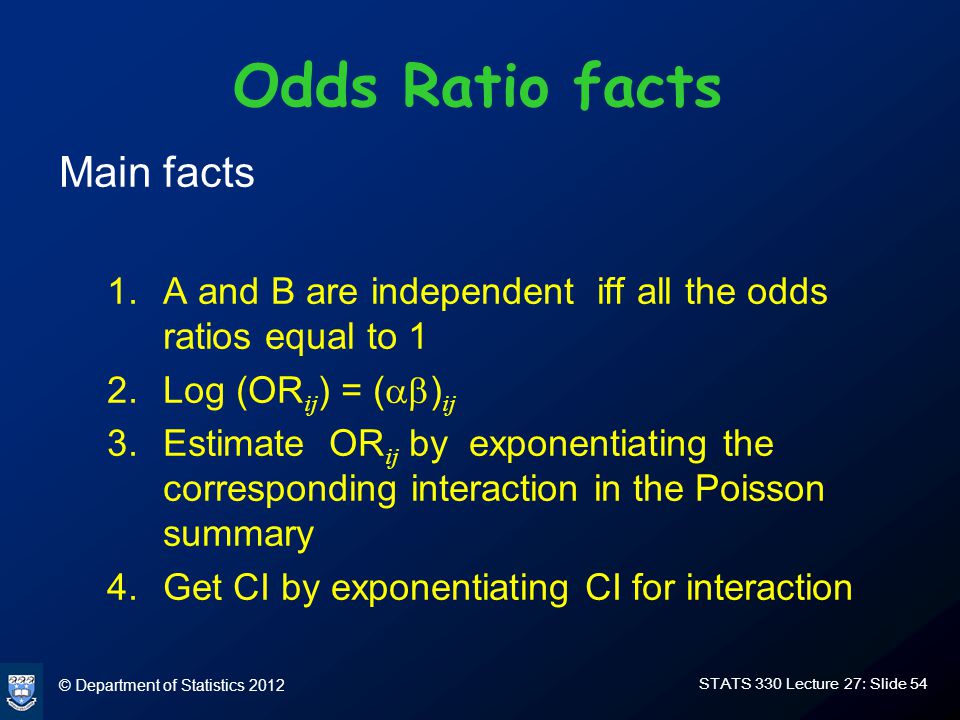 Odds Ratio facts

Main facts

1. A and B are independent iff all the odds ratios equal to 1
2. Log ($OR_{ij}$) = $(\alpha\beta)_{ij}$
3. Estimate $OR_{ij}$ by exponentiating the corresponding interaction in the Poisson summary
4. Get CI by exponentiating CI for interaction

© Department of Statistics 2012

STATS 330 Lecture 27: Slide 54